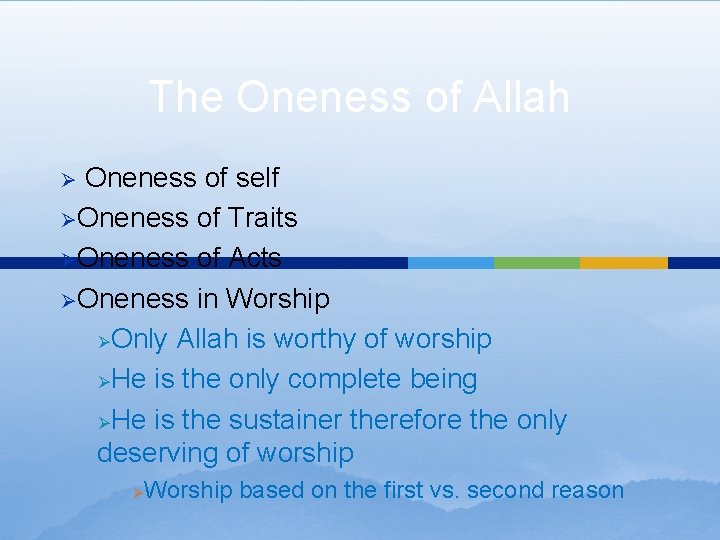 The Oneness of Allah

➢ Oneness of self
➢Oneness of Traits
➢Oneness of Acts
➢Oneness in Worship
➢Only Allah is worthy of worship
➢He is the only complete being
➢He is the sustainer therefore the only deserving of worship
➢Worship based on the first vs. second reason